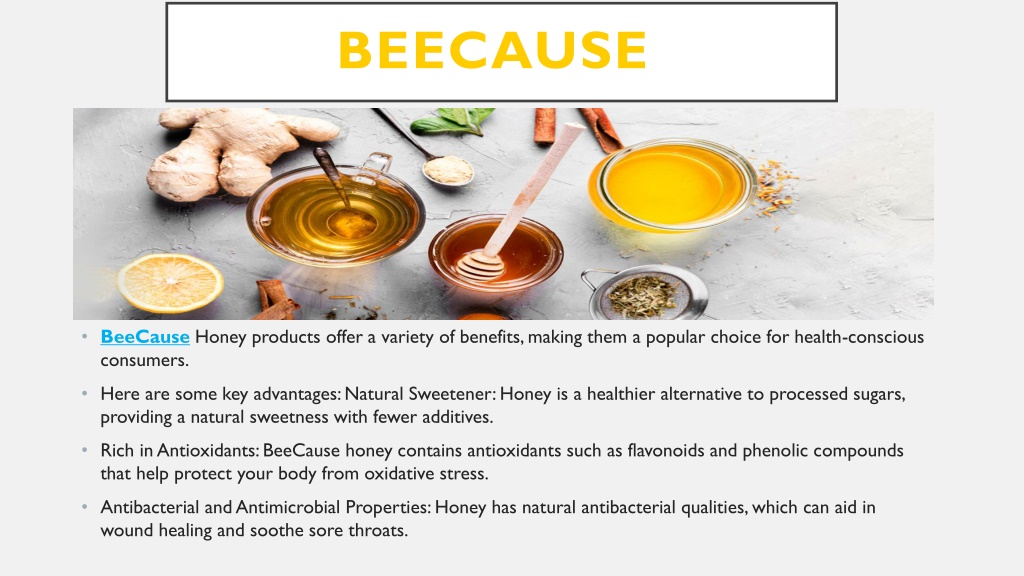 BEECAUSE

• BeeCause Honey products offer a variety of benefits, making them a popular choice for health-conscious consumers.

• Here are some key advantages: Natural Sweetener: Honey is a healthier alternative to processed sugars, providing a natural sweetness with fewer additives.

• Rich in Antioxidants: BeeCause honey contains antioxidants such as flavonoids and phenolic compounds that help protect your body from oxidative stress.

• Antibacterial and Antimicrobial Properties: Honey has natural antibacterial qualities, which can aid in wound healing and soothe sore throats.